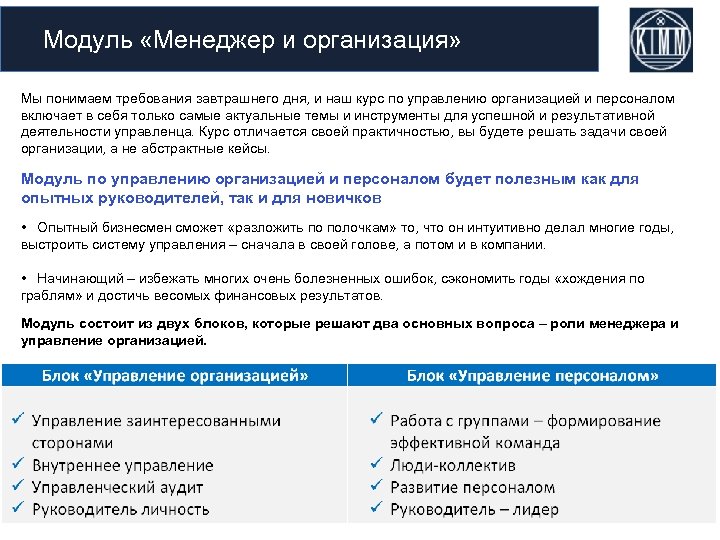 Модуль «Менеджер и организация»

KIMM

Мы понимаем требования завтрашнего дня, и наш курс по управлению организацией и персоналом включает в себя только самые актуальные темы и инструменты для успешной и результативной деятельности управленца. Курс отличается своей практичностью, вы будете решать задачи своей организации, а не абстрактные кейсы.

Модуль по управлению организацией и персоналом будет полезным как для опытных руководителей, так и для новичков

• Опытный бизнесмен сможет «разложить по полочкам» то, что он интуитивно делал многие годы, выстроить систему управления – сначала в своей голове, а потом и в компании.

• Начинающий – избежать многих очень болезненных ошибок, сэкономить годы «хождения по граблям» и достичь весомых финансовых результатов.

Модуль состоит из двух блоков, которые решают два основных вопроса – роли менеджера и управление организацией.

| Блок «Управление организацией» | Блок «Управление персоналом» |
|---|---|
| ✓ Управление заинтересованными сторонами<br>✓ Внутреннее управление<br>✓ Управленческий аудит<br>✓ Руководитель личность | ✓ Работа с группами – формирование эффективной команда<br>✓ Люди-коллектив<br>✓ Развитие персоналом<br>✓ Руководитель – лидер |